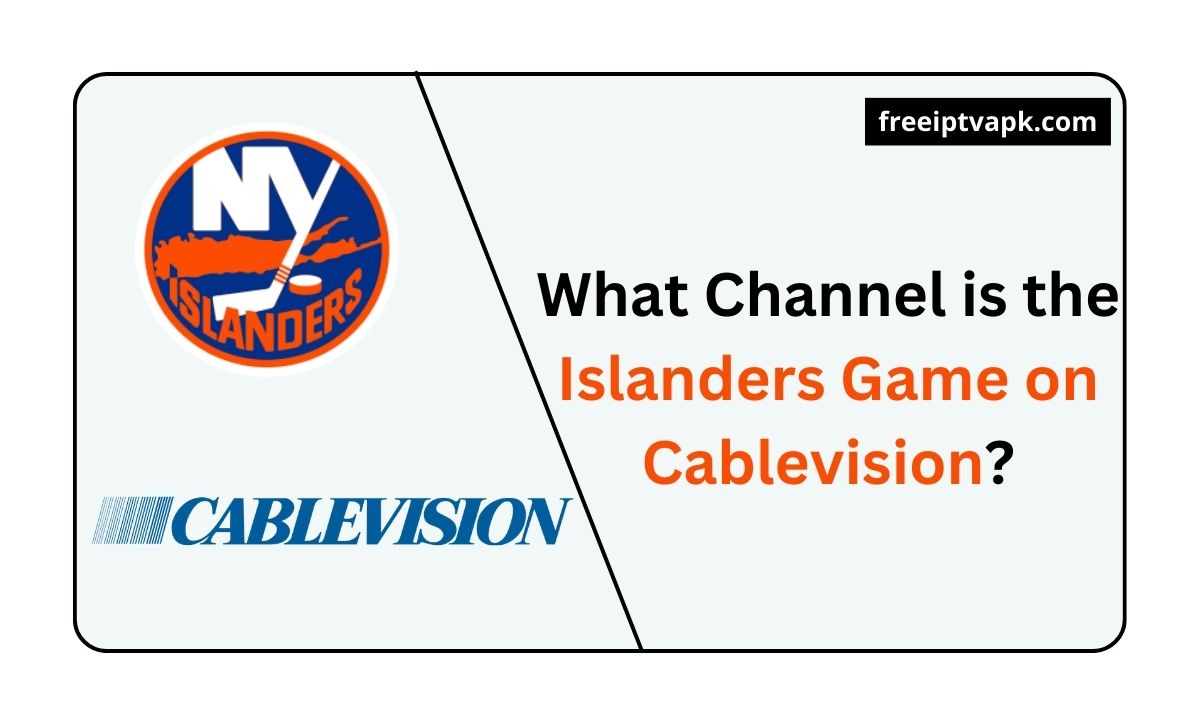 NY
ISLANDERS

CABLEVISION

freeiptvapk.com

What Channel is the Islanders Game on Cablevision?